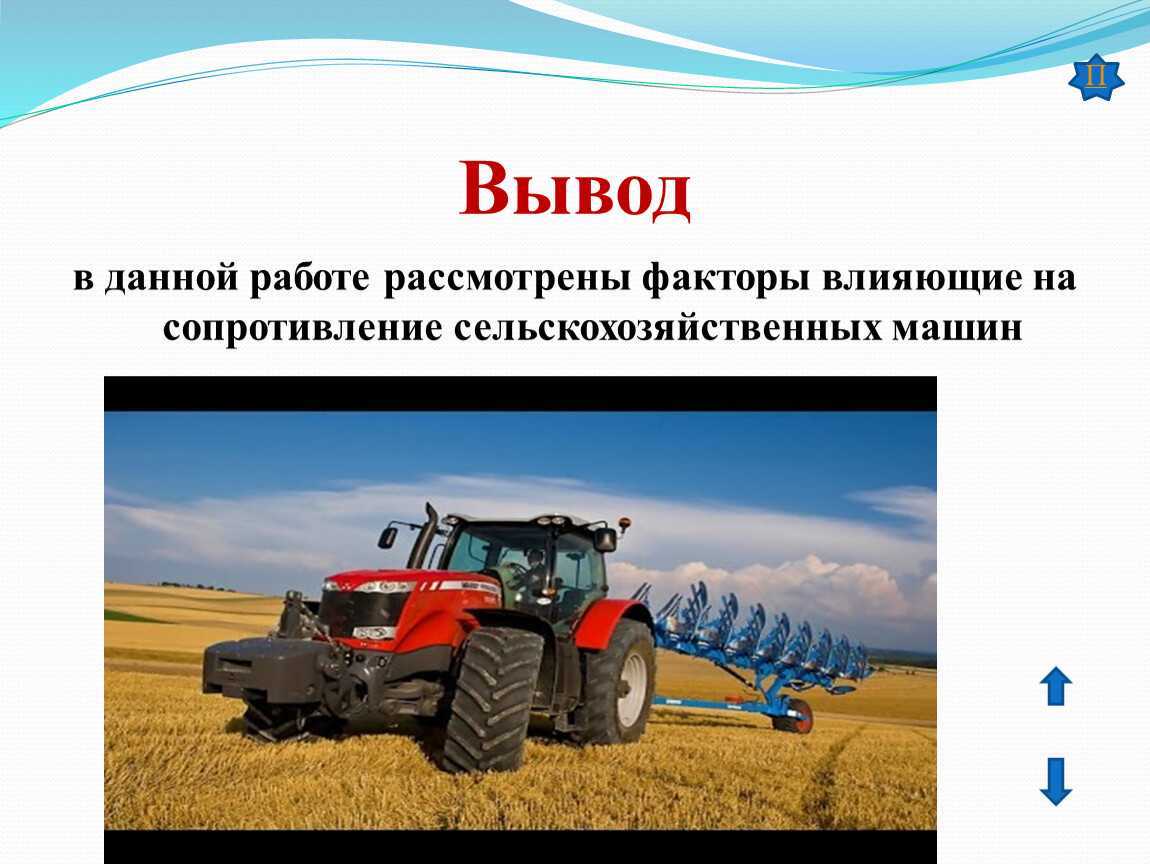 П

Вывод

в данной работе рассмотрены факторы влияющие на сопротивление сельскохозяйственных машин